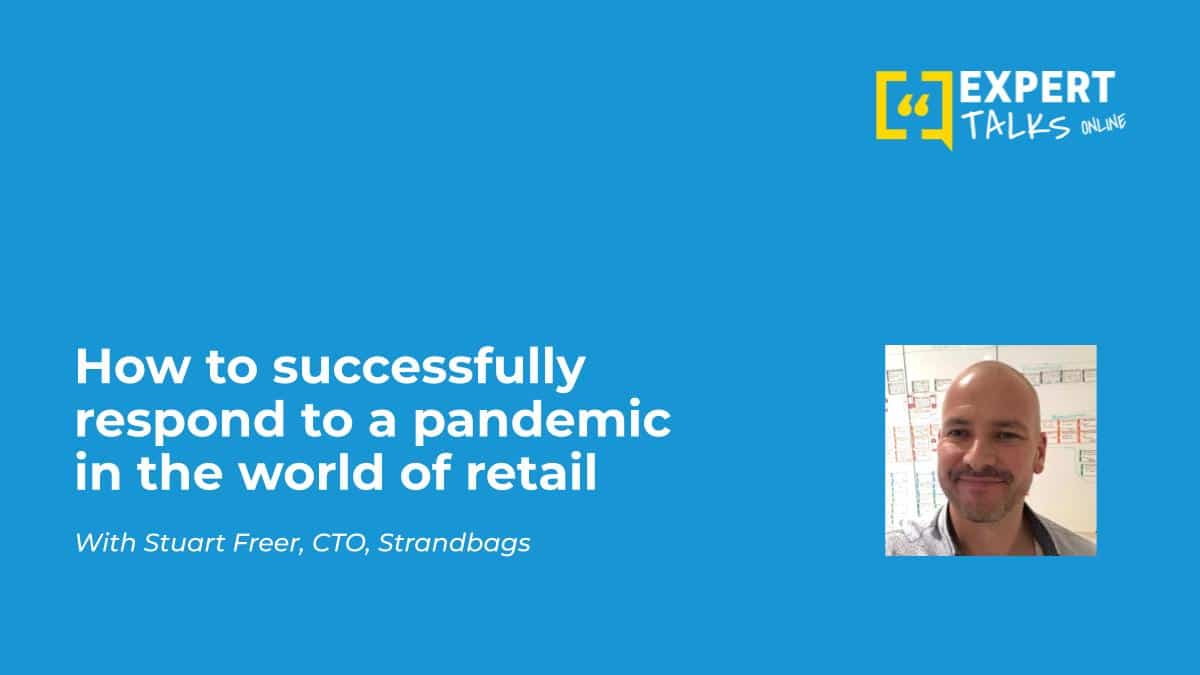 EXPERT TALKS ONLINE

How to successfully respond to a pandemic in the world of retail

With Stuart Freer, CTO, Strandbags